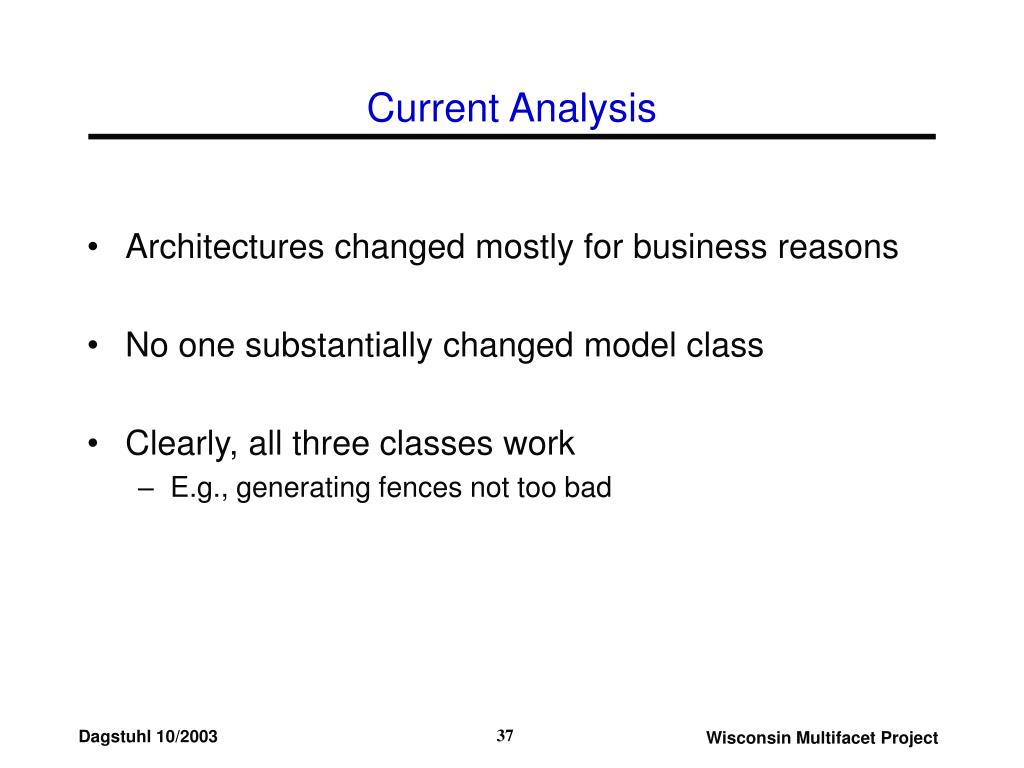 Current Analysis

• Architectures changed mostly for business reasons

• No one substantially changed model class

• Clearly, all three classes work
– E.g., generating fences not too bad

Dagstuhl 10/2003

37

Wisconsin Multifacet Project